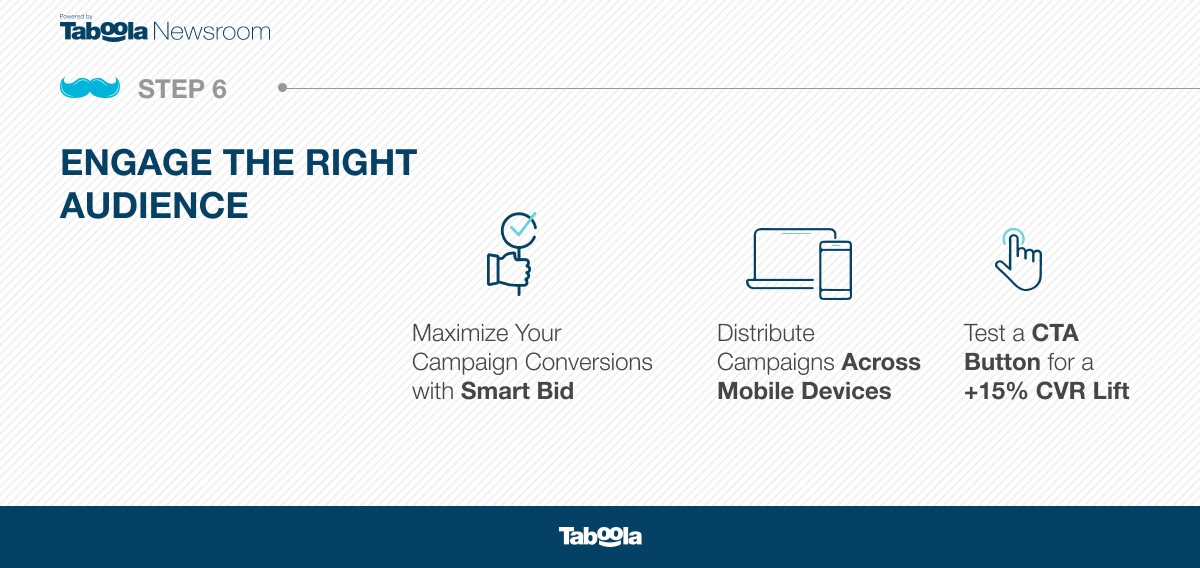 Powered by
Taboola Newsroom

STEP 6

ENGAGE THE RIGHT AUDIENCE

Maximize Your Campaign Conversions with Smart Bid

Distribute Campaigns Across Mobile Devices

Test a CTA Button for a +15% CVR Lift

Taboola